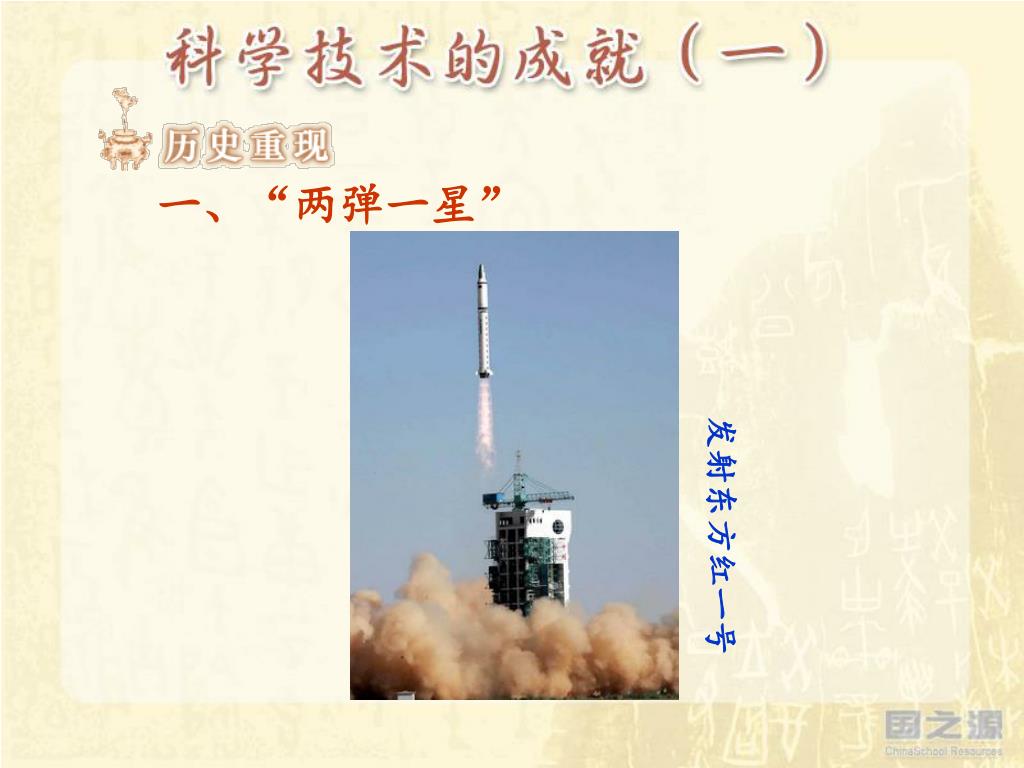 科学技术的成就（一）

历史重现

一、“两弹一星”

发射东方红一号

国之源
ChinaSchool Resources